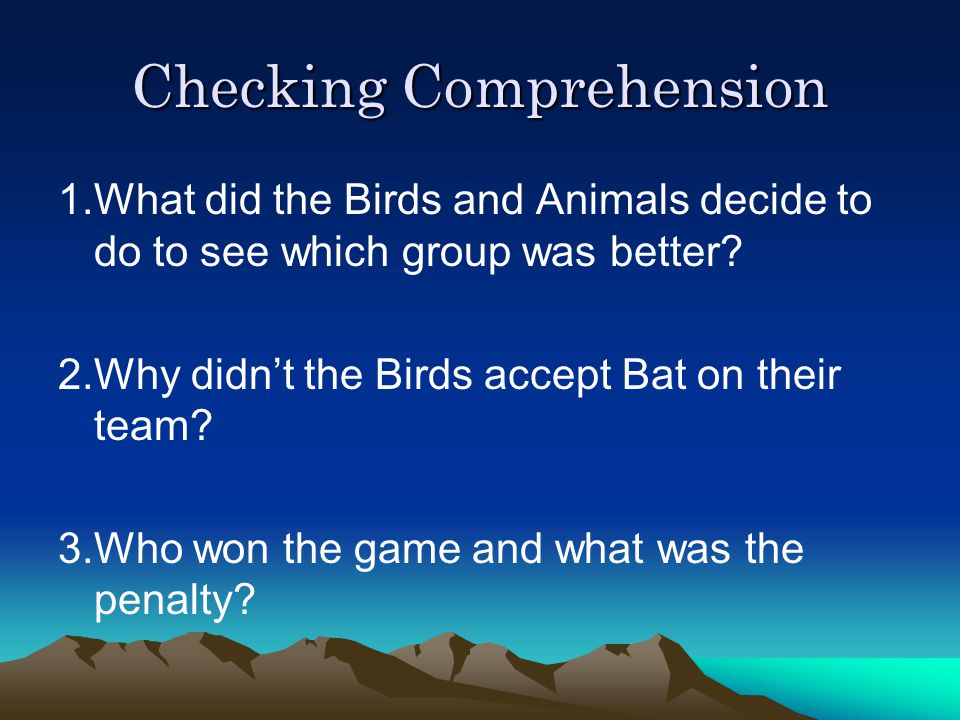 Checking Comprehension

1.What did the Birds and Animals decide to do to see which group was better?

2.Why didn’t the Birds accept Bat on their team?

3.Who won the game and what was the penalty?